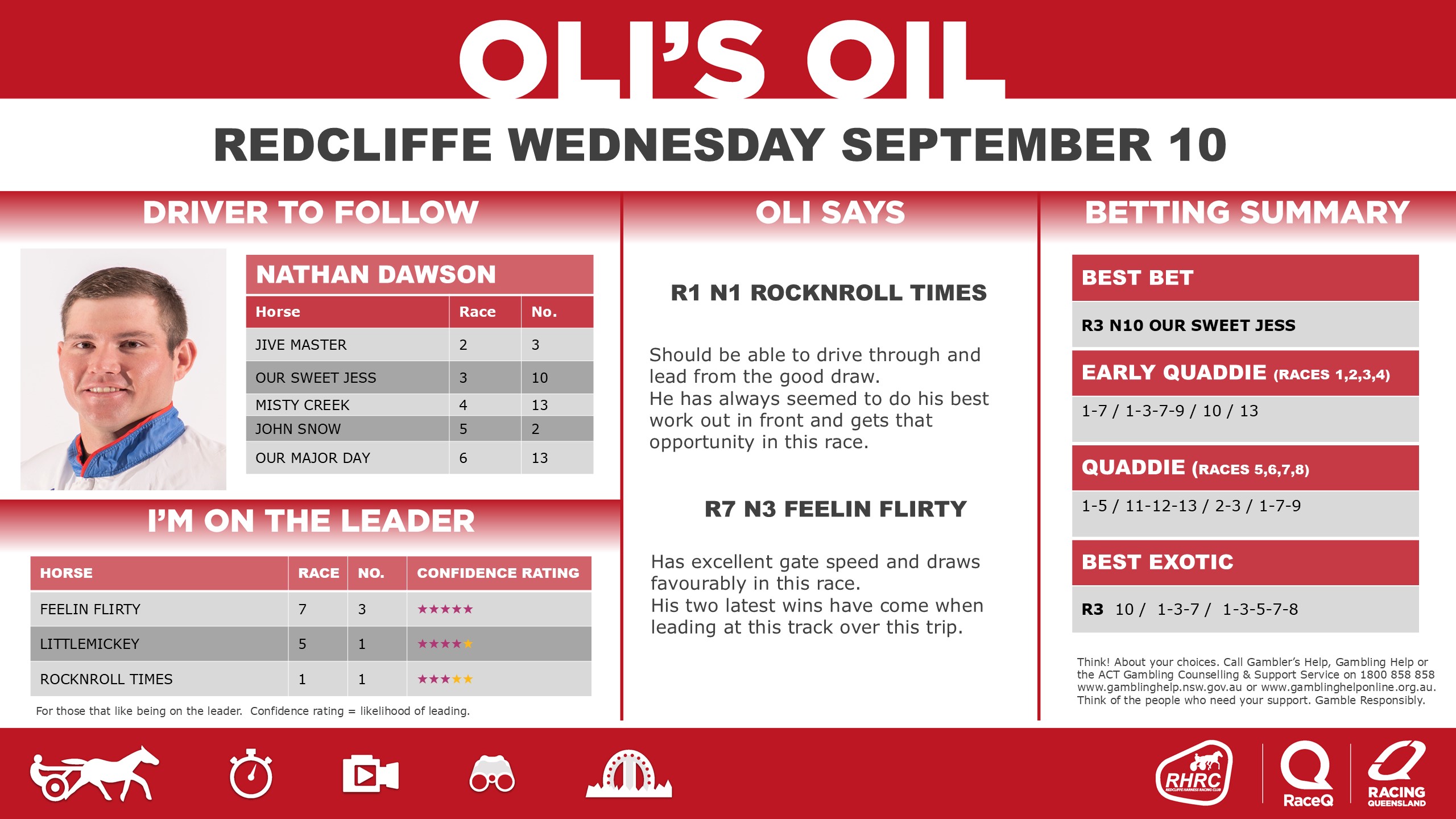 OLI'S OIL

REDCLIFFE WEDNESDAY SEPTEMBER 10

DRIVER TO FOLLOW

NATHAN DAWSON

| Horse | Race | No. |
|---|---|---|
| JIVE MASTER | 2 | 3 |
| OUR SWEET JESS | 3 | 10 |
| MISTY CREEK | 4 | 13 |
| JOHN SNOW | 5 | 2 |
| OUR MAJOR DAY | 6 | 13 |

I'M ON THE LEADER

| HORSE | RACE | NO. | CONFIDENCE RATING |
|---|---|---|---|
| FEELIN FLIRTY | 7 | 3 | ★★★★★ |
| LITTLEMICKEY | 5 | 1 | ★★★★★ |
| ROCKNROLL TIMES | 1 | 1 | ★★★★★ |

For those that like being on the leader. Confidence rating = likelihood of leading.

OLI SAYS

R1 N1 ROCKNROLL TIMES

Should be able to drive through and lead from the good draw.
He has always seemed to do his best work out in front and gets that opportunity in this race.

R7 N3 FEELIN FLIRTY

Has excellent gate speed and draws favourably in this race.
His two latest wins have come when leading at this track over this trip.

BETTING SUMMARY

BEST BET

R3 N10 OUR SWEET JESS

EARLY QUADDIE (RACES 1,2,3,4)

1-7 / 1-3-7-9 / 10 / 13

QUADDIE (RACES 5,6,7,8)

1-5 / 11-12-13 / 2-3 / 1-7-9

BEST EXOTIC

R3 10 / 1-3-7 / 1-3-5-7-8

Think! About your choices. Call Gambler's Help, Gambling Help or the ACT Gambling Counselling & Support Service on 1800 858 858 www.gamblinghelp.nsw.gov.au or www.gamblinghelponline.org.au. Think of the people who need your support. Gamble Responsibly.

RHRC REDCLIFFE HARNESS RACING CLUB

RaceQ

RACING QUEENSLAND